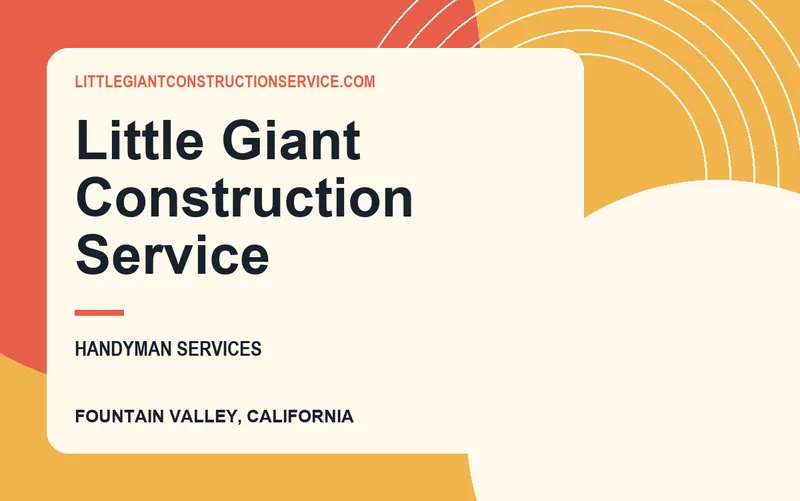 LITTLEGIANTCONSTRUCTIONSERVICE.COM

Little Giant Construction Service

HANDYMAN SERVICES

FOUNTAIN VALLEY, CALIFORNIA